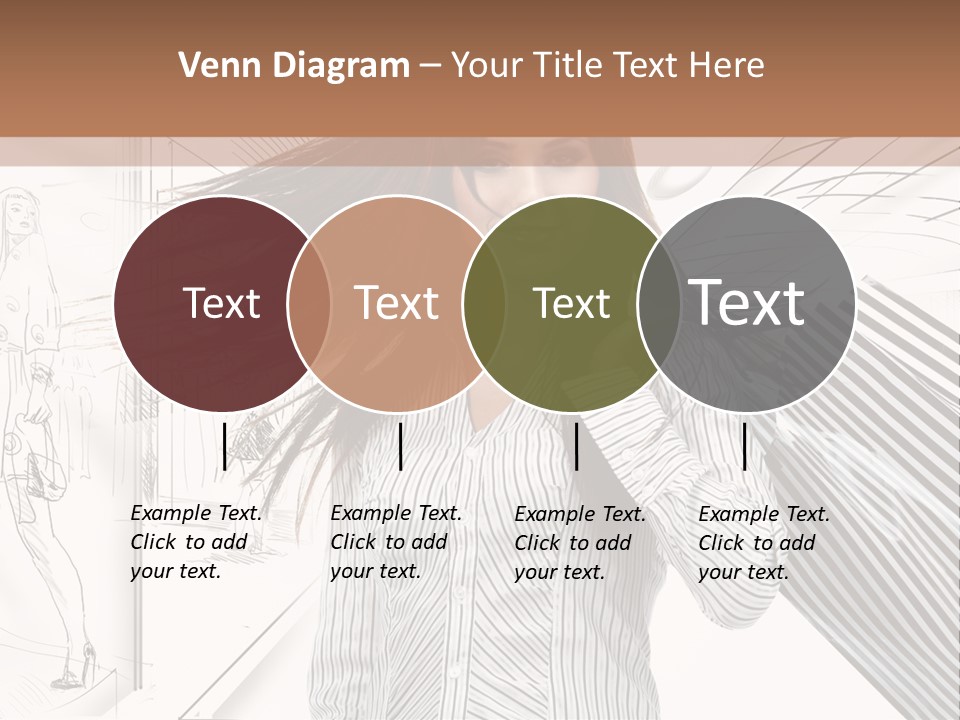 Venn Diagram – Your Title Text Here

Text

Text

Text

Text

Example Text. Click to add your text.

Example Text. Click to add your text.

Example Text. Click to add your text.

Example Text. Click to add your text.